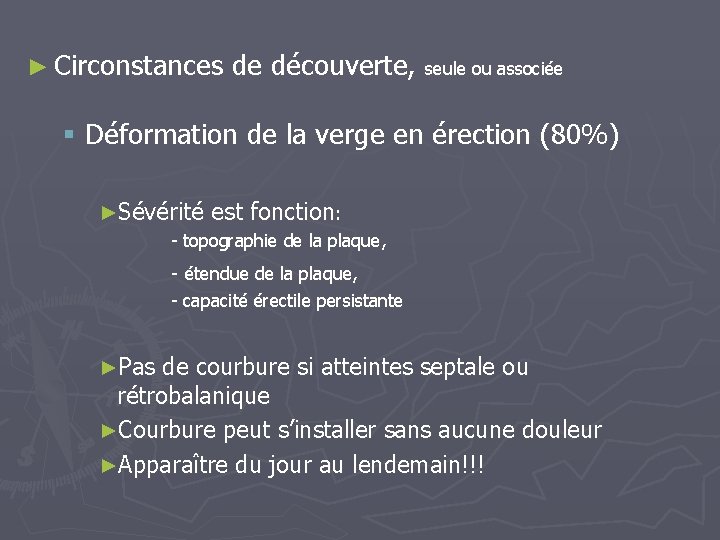 ► Circonstances de découverte, seule ou associée

▪ Déformation de la verge en érection (80%)

►Sévérité est fonction:
- topographie de la plaque,
- étendue de la plaque,
- capacité érectile persistante

►Pas de courbure si atteintes septale ou rétrobalanique
►Courbure peut s'installer sans aucune douleur
►Apparaître du jour au lendemain!!!